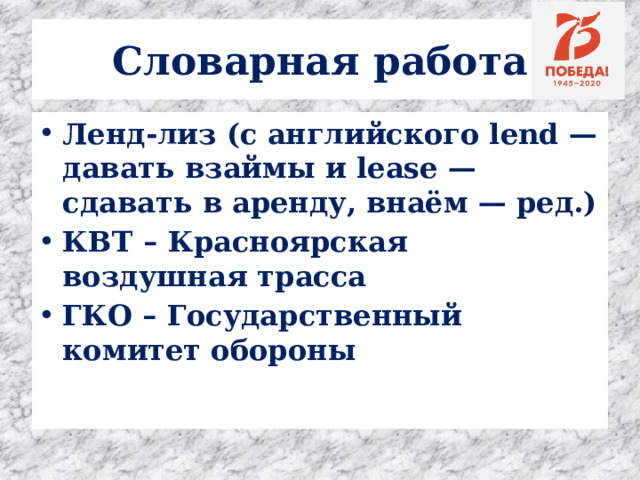 Словарная работа

75
ПОБЕДА!
1945–2020

• Ленд-лиз (с английского lend — давать взаймы и lease — сдавать в аренду, внаём — ред.)
• КВТ – Красноярская воздушная трасса
• ГКО – Государственный комитет обороны